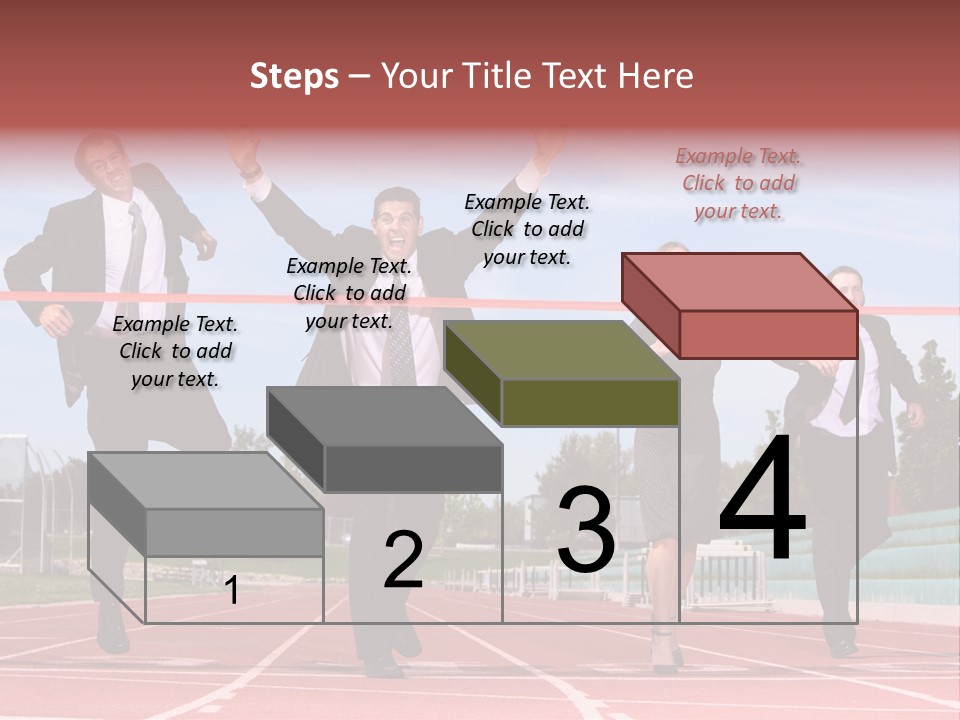 Steps – Your Title Text Here

Example Text. Click to add your text.

Example Text. Click to add your text.

Example Text. Click to add your text.

Example Text. Click to add your text.

1

2

3

4